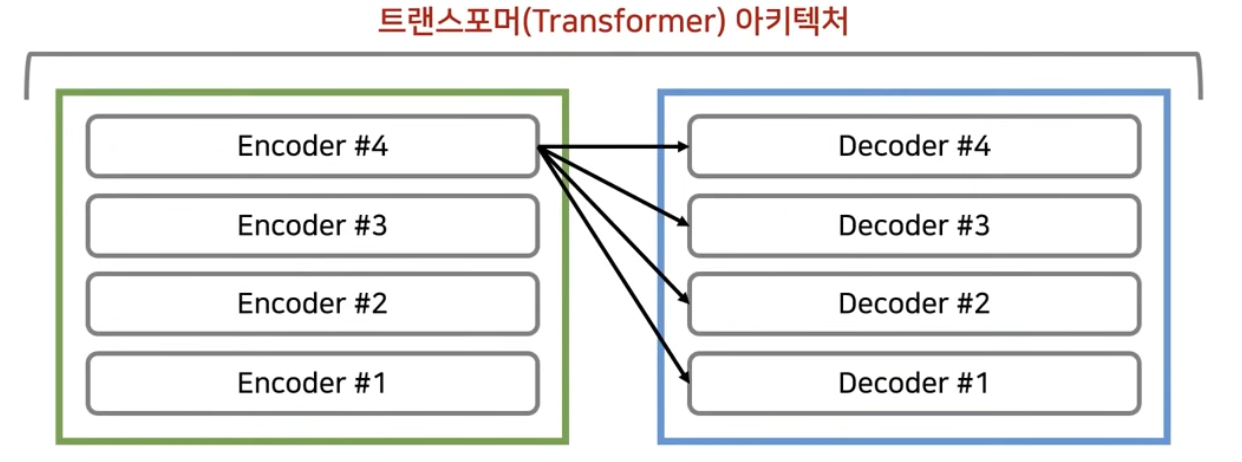 트랜스포머(Transformer) 아키텍처

Encoder #4
Encoder #3
Encoder #2
Encoder #1

Decoder #4
Decoder #3
Decoder #2
Decoder #1